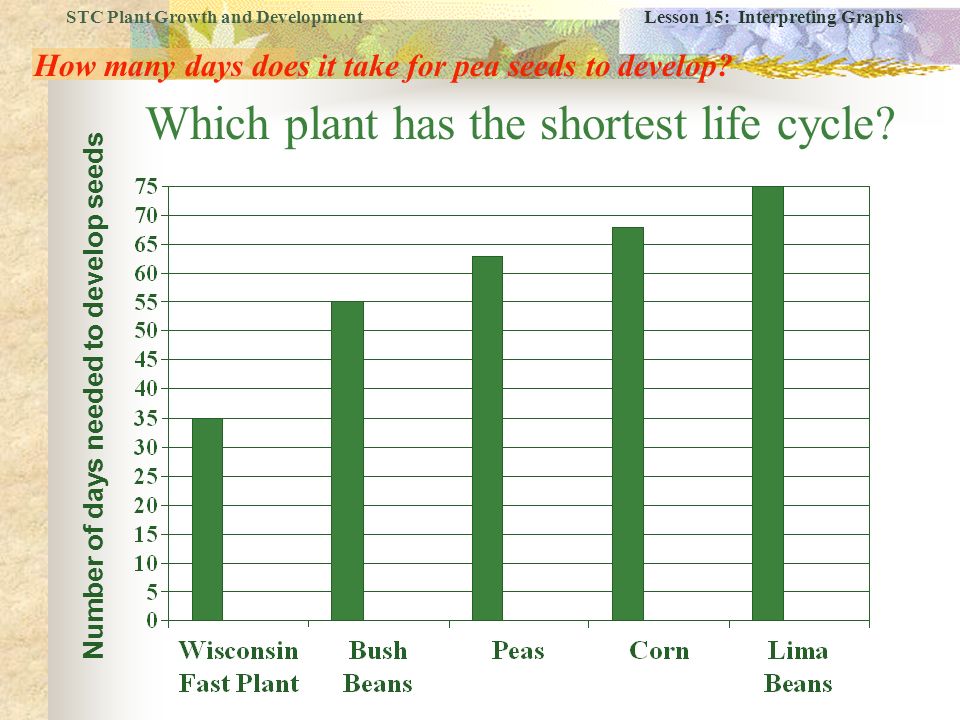 STC Plant Growth and Development

Lesson 15: Interpreting Graphs

How many days does it take for pea seeds to develop?

Which plant has the shortest life cycle?

Number of days needed to develop seeds

75
70
65
60
55
50
45
40
35
30
25
20
15
10
5
0

Wisconsin Fast Plant

Bush Beans

Peas

Corn

Lima Beans